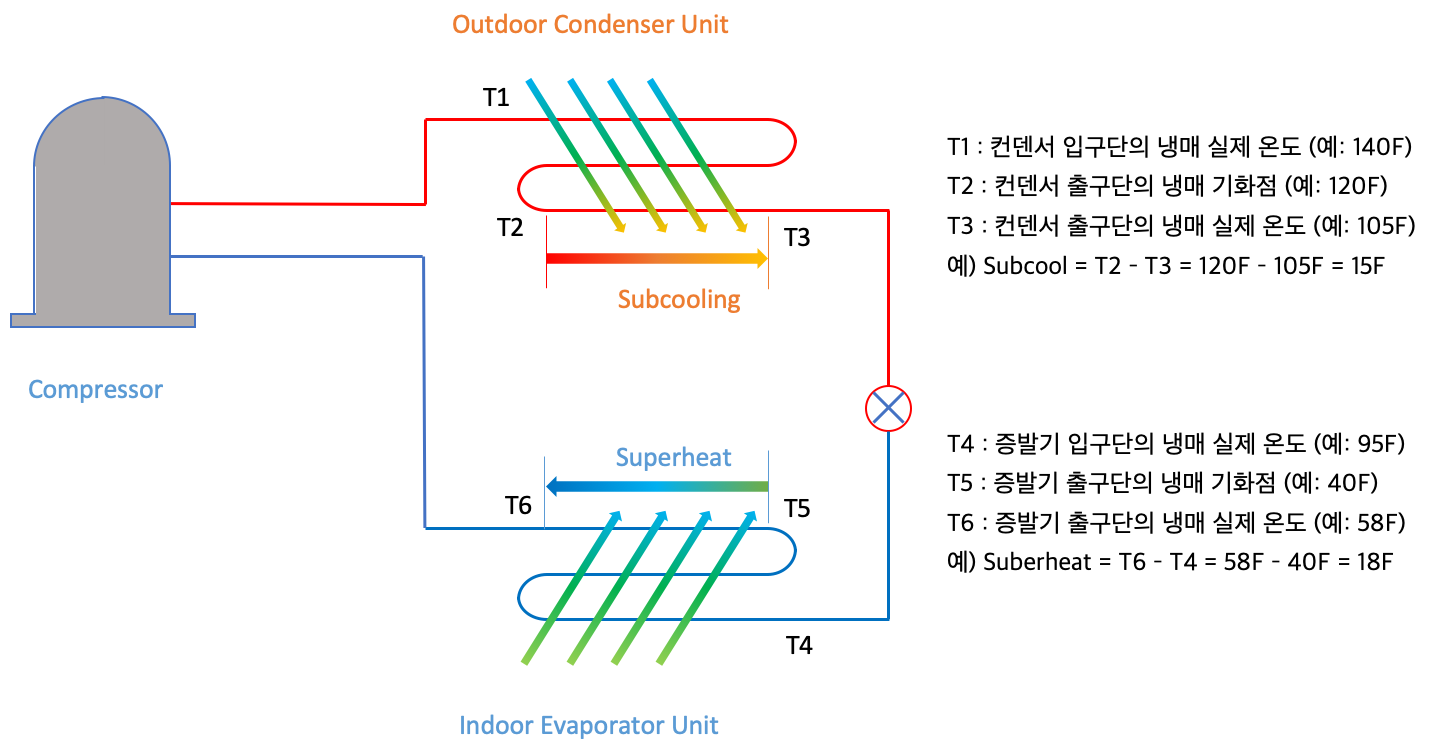 Outdoor Condenser Unit

T1

T2

T3

Subcooling

Compressor

Superheat

T6

T5

T4

Indoor Evaporator Unit

T1 : 컨덴서 입구단의 냉매 실제 온도 (예: 140F)

T2 : 컨덴서 출구단의 냉매 기화점 (예: 120F)

T3 : 컨덴서 출구단의 냉매 실제 온도 (예: 105F)

예) Subcool = T2 - T3 = 120F - 105F = 15F

T4 : 증발기 입구단의 냉매 실제 온도 (예: 95F)

T5 : 증발기 출구단의 냉매 기화점 (예: 40F)

T6 : 증발기 출구단의 냉매 실제 온도 (예: 58F)

예) Suberheat = T6 - T4 = 58F - 40F = 18F